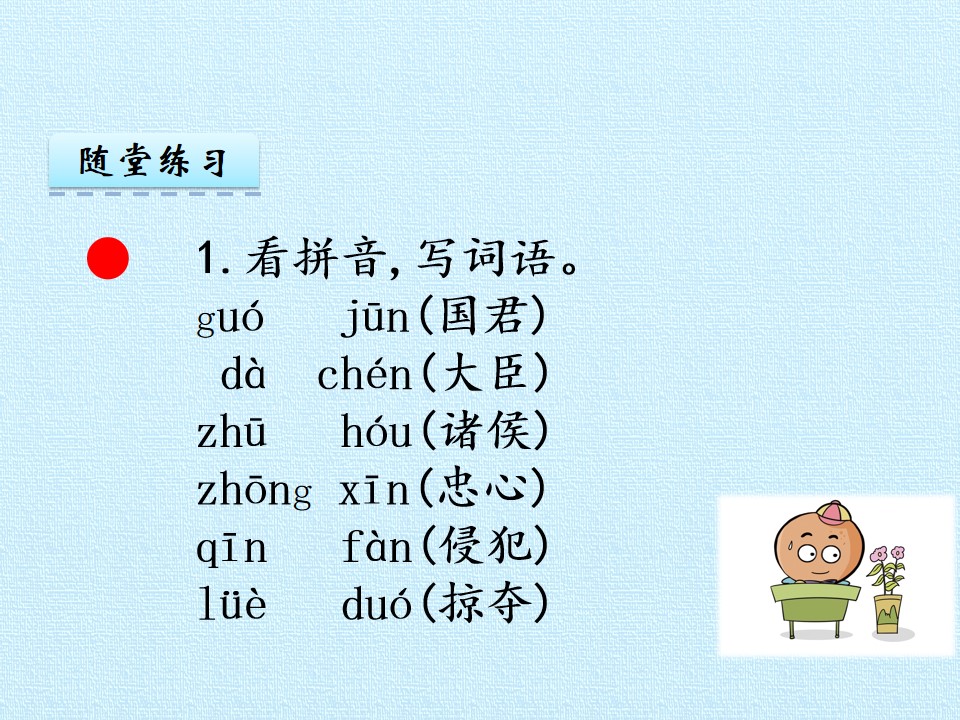 随堂练习

1. 看拼音，写词语。

guó jūn(国君)
dà chén(大臣)
zhū hóu(诸侯)
zhōng xīn(忠心)
qīn fàn(侵犯)
lüè duó(掠夺)